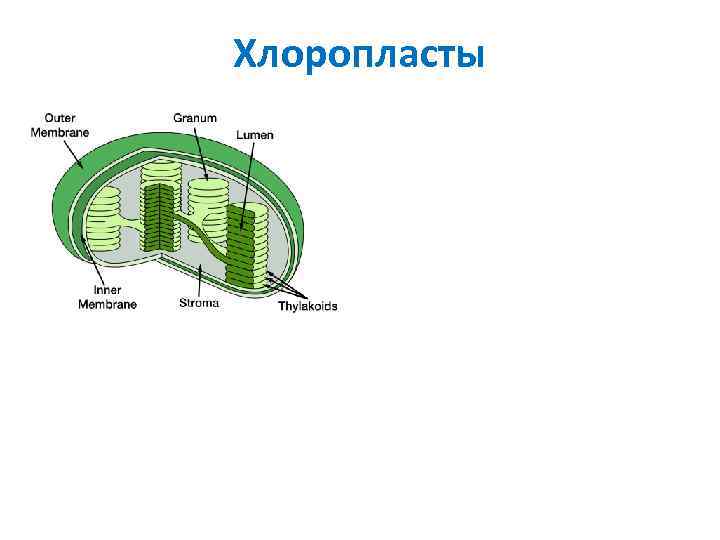 Хлоропласты

Outer Membrane

Granum

Lumen

Inner Membrane

Stroma

Thylakoids